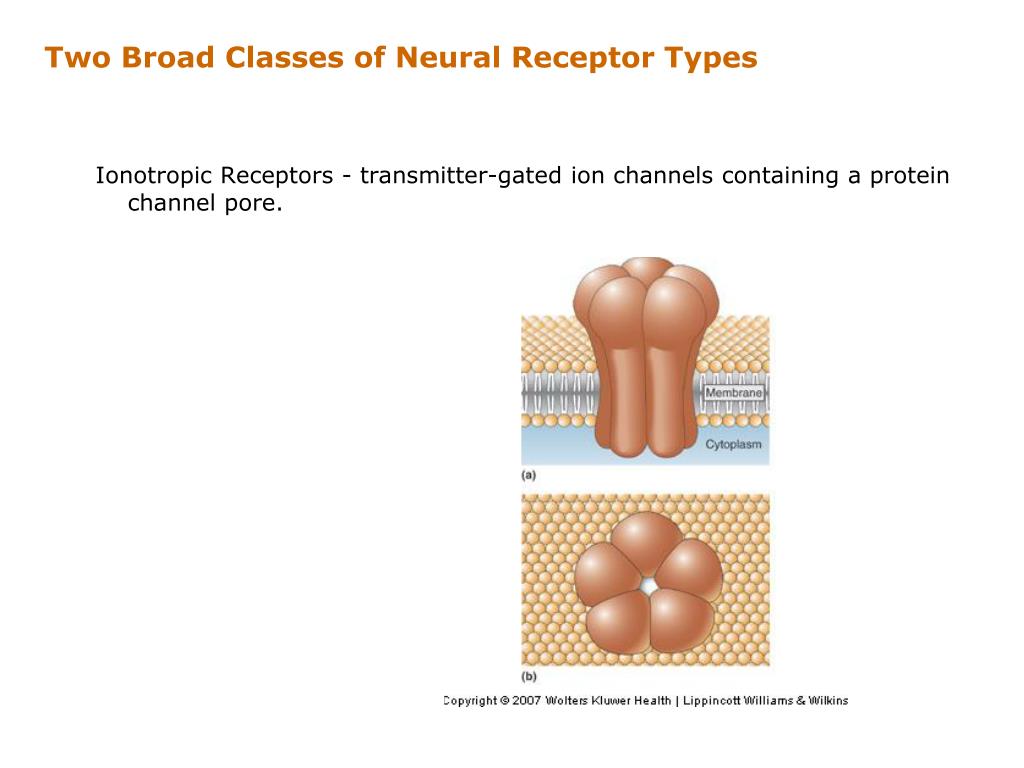 Two Broad Classes of Neural Receptor Types

Ionotropic Receptors - transmitter-gated ion channels containing a protein channel pore.

Membrane

Cytoplasm

(a)

(b)

Copyright © 2007 Wolters Kluwer Health | Lippincott Williams & Wilkins